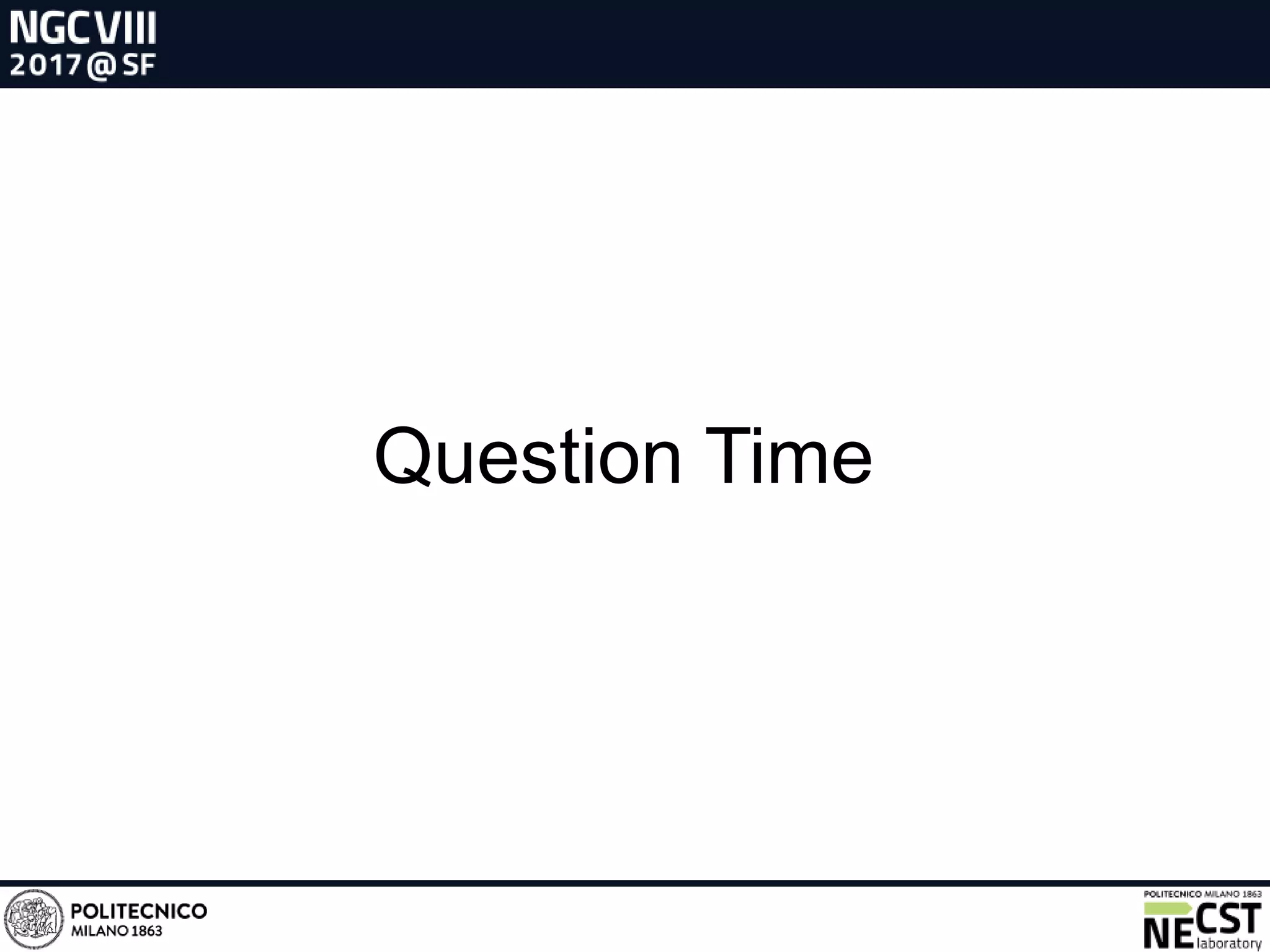 NGCVIII
2017@SF

Question Time

POLITECNICO
MILANO 1863

POLITECNICO MILANO 1863
NECST
laboratory